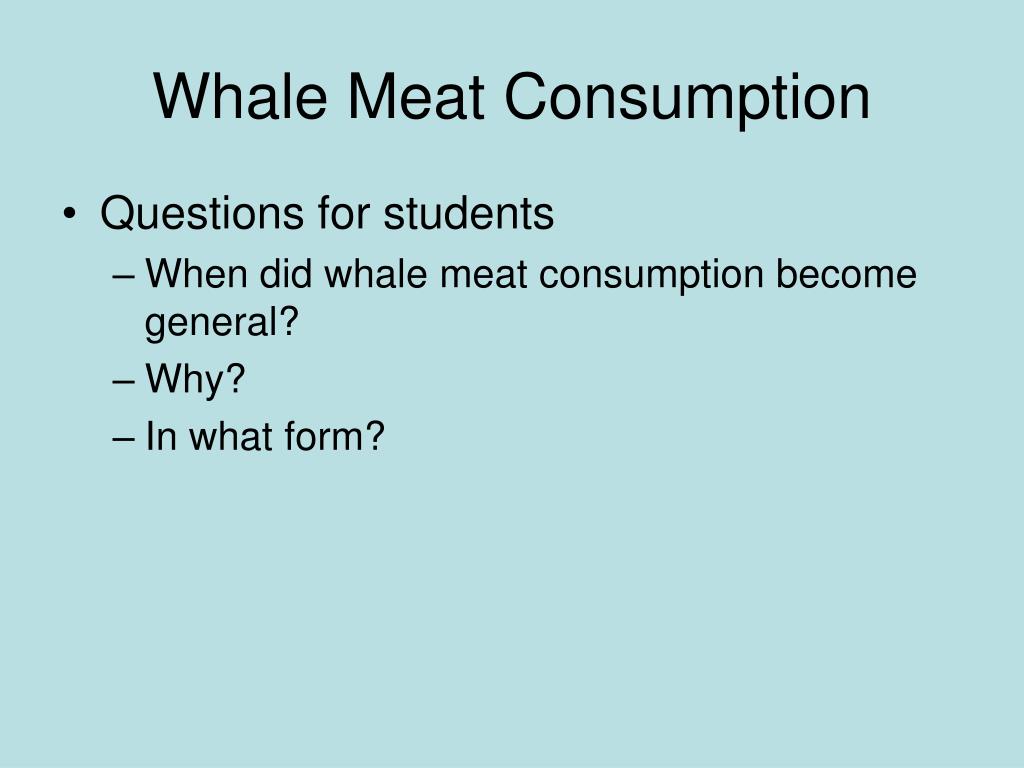 Whale Meat Consumption

• Questions for students
– When did whale meat consumption become general?
– Why?
– In what form?